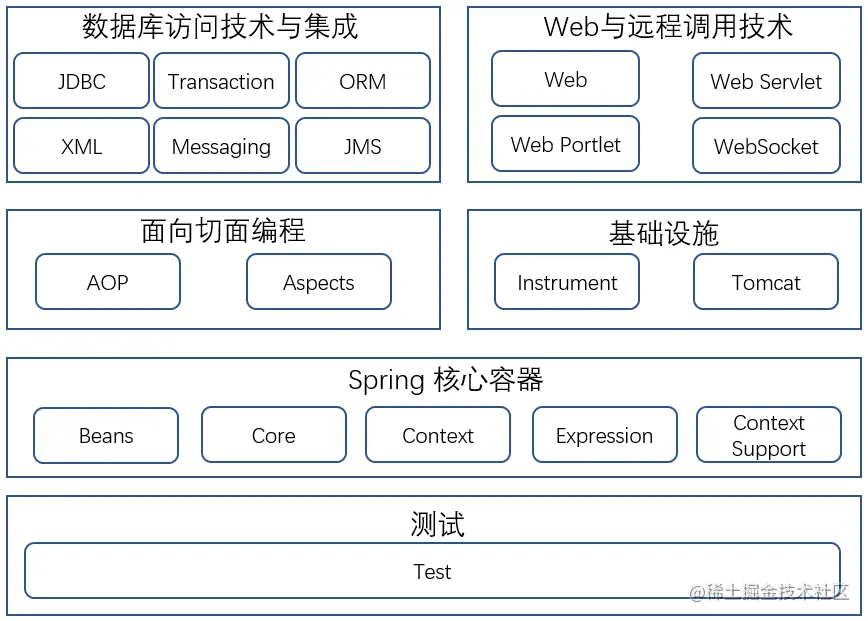 数据库访问技术与集成

JDBC

Transaction

ORM

XML

Messaging

JMS

Web与远程调用技术

Web

Web Servlet

Web Portlet

WebSocket

面向切面编程

AOP

Aspects

基础设施

Instrument

Tomcat

Spring 核心容器

Beans

Core

Context

Expression

Context Support

测试

Test

@稀土掘金技术社区